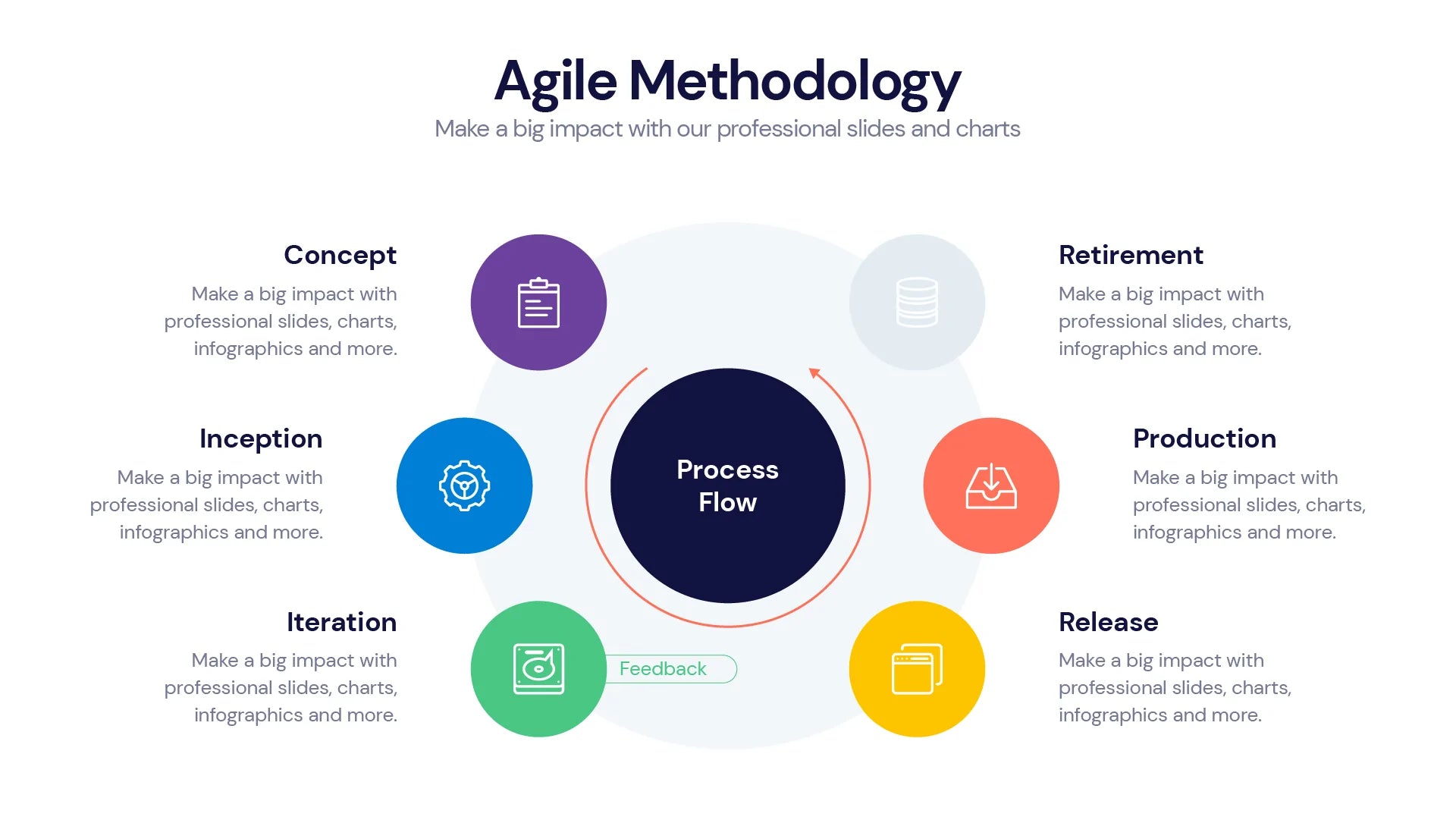 Agile Methodology
Make a big impact with our professional slides and charts

Concept
Make a big impact with professional slides, charts, infographics and more.

Inception
Make a big impact with professional slides, charts, infographics and more.

Iteration
Make a big impact with professional slides, charts, infographics and more.

Process Flow

Feedback

Retirement
Make a big impact with professional slides, charts, infographics and more.

Production
Make a big impact with professional slides, charts, infographics and more.

Release
Make a big impact with professional slides, charts, infographics and more.